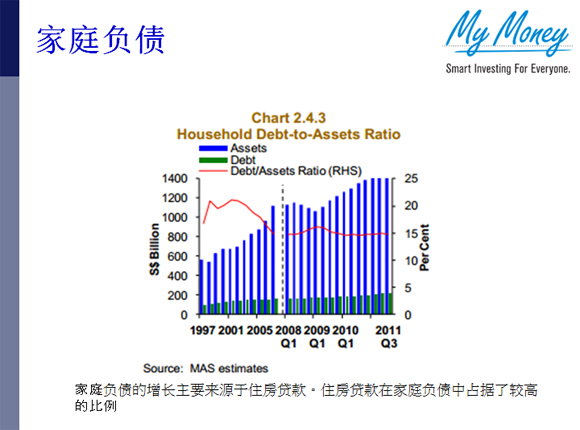 家庭负债

My Money
Smart Investing For Everyone.

Chart 2.4.3
Household Debt-to-Assets Ratio

Assets
Debt
Debt/Assets Ratio (RHS)

S$ Billion
1400
1200
1000
800
600
400
200
0

Per Cent
25
20
15
10
5
0

1997 2001 2005 2008 Q1 2009 Q1 2010 Q1 2011 Q3

Source: MAS estimates

家庭负债的增长主要来源于住房贷款。住房贷款在家庭负债中占据了较高的比例